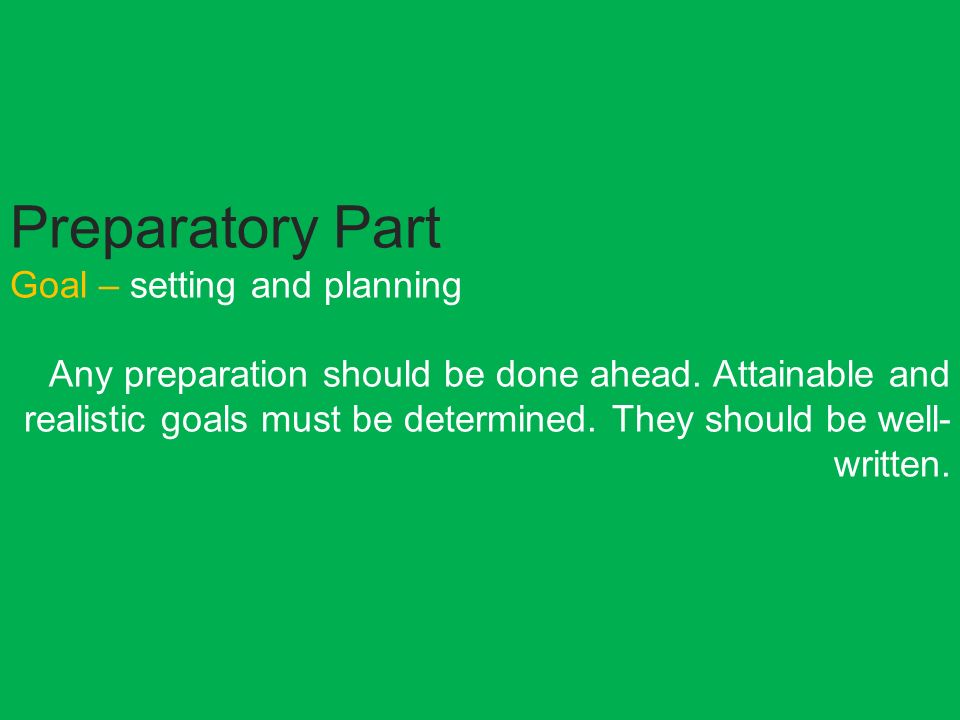 Preparatory Part
Goal – setting and planning

Any preparation should be done ahead. Attainable and realistic goals must be determined. They should be well-written.